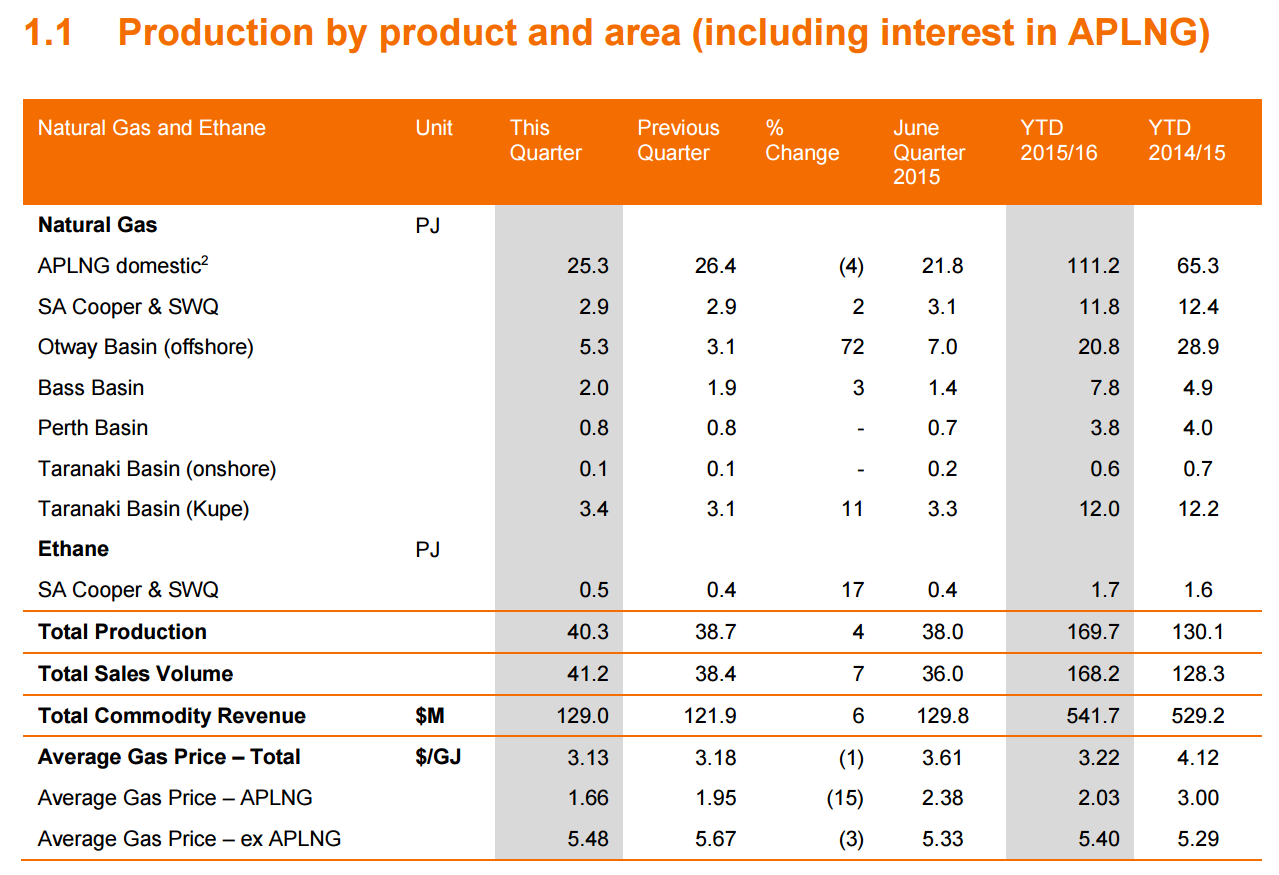 1.1 Production by product and area (including interest in APLNG)

| Natural Gas and Ethane | Unit | This Quarter | Previous Quarter | % Change | June Quarter 2015 | YTD 2015/16 | YTD 2014/15 |
|---|---|---|---|---|---|---|---|
| **Natural Gas** | PJ | | | | | | |
| APLNG domestic$^2$ | | 25.3 | 26.4 | (4) | 21.8 | 111.2 | 65.3 |
| SA Cooper & SWQ | | 2.9 | 2.9 | 2 | 3.1 | 11.8 | 12.4 |
| Otway Basin (offshore) | | 5.3 | 3.1 | 72 | 7.0 | 20.8 | 28.9 |
| Bass Basin | | 2.0 | 1.9 | 3 | 1.4 | 7.8 | 4.9 |
| Perth Basin | | 0.8 | 0.8 | - | 0.7 | 3.8 | 4.0 |
| Taranaki Basin (onshore) | | 0.1 | 0.1 | - | 0.2 | 0.6 | 0.7 |
| Taranaki Basin (Kupe) | | 3.4 | 3.1 | 11 | 3.3 | 12.0 | 12.2 |
| **Ethane** | PJ | | | | | | |
| SA Cooper & SWQ | | 0.5 | 0.4 | 17 | 0.4 | 1.7 | 1.6 |
| **Total Production** | | 40.3 | 38.7 | 4 | 38.0 | 169.7 | 130.1 |
| **Total Sales Volume** | | 41.2 | 38.4 | 7 | 36.0 | 168.2 | 128.3 |
| **Total Commodity Revenue** | **$M** | 129.0 | 121.9 | 6 | 129.8 | 541.7 | 529.2 |
| **Average Gas Price – Total** | **$/GJ** | 3.13 | 3.18 | (1) | 3.61 | 3.22 | 4.12 |
| Average Gas Price – APLNG | | 1.66 | 1.95 | (15) | 2.38 | 2.03 | 3.00 |
| Average Gas Price – ex APLNG | | 5.48 | 5.67 | (3) | 5.33 | 5.40 | 5.29 |